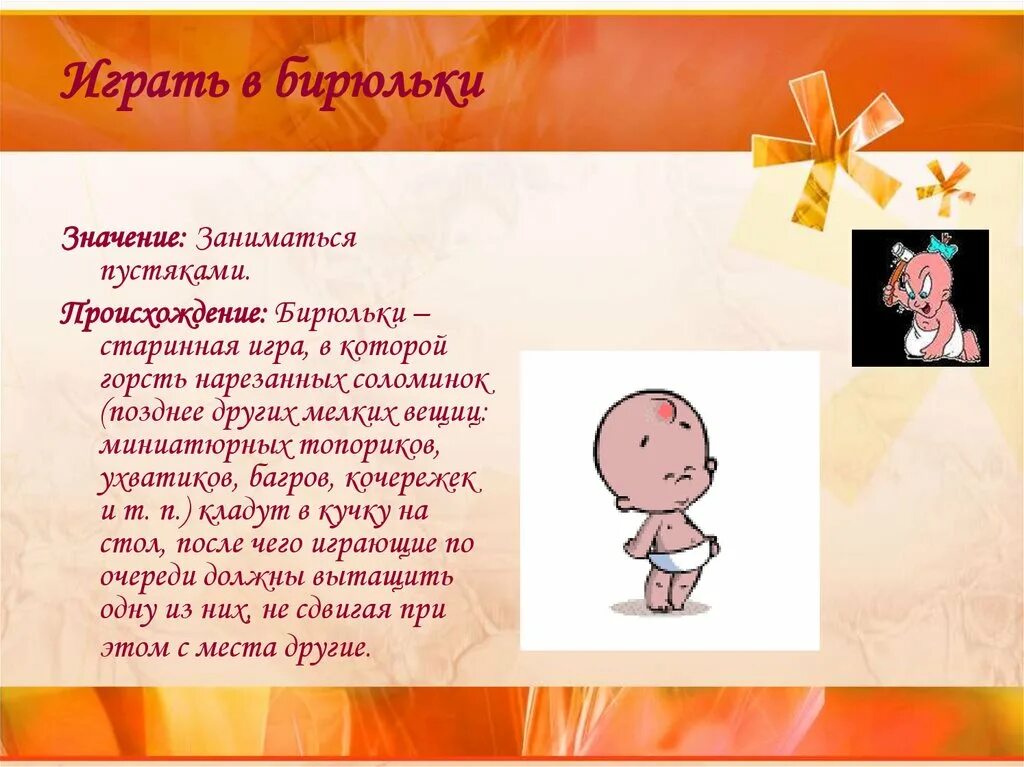 Играть в бирюльки

Значение: Заниматься пустяками.

Происхождение: Бирюльки – старинная игра, в которой горсть нарезанных соломинок (позднее других мелких вещиц: миниатюрных топориков, ухватиков, багров, кочережек и т. п.) кладут в кучку на стол, после чего играющие по очереди должны вытащить одну из них, не сдвигая при этом с места другие.